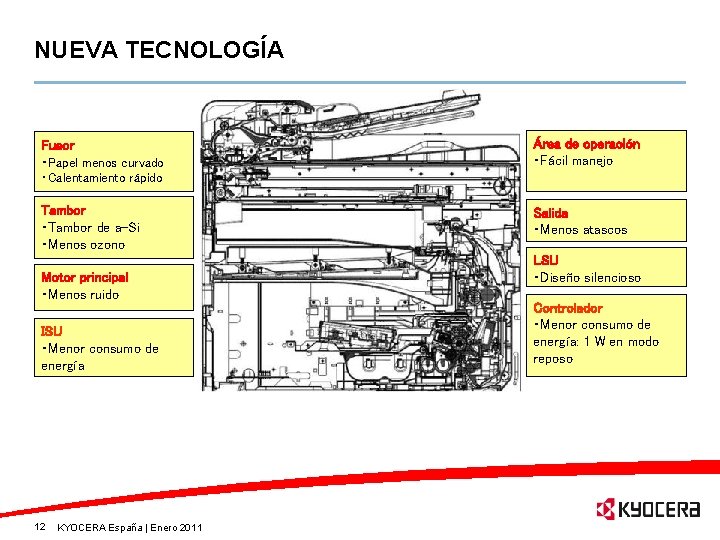 NUEVA TECNOLOGÍA

Fusor
・Papel menos curvado
・Calentamiento rápido

Tambor
・Tambor de a-Si
・Menos ozono

Motor principal
・Menos ruido

ISU
・Menor consumo de energía

Área de operación
・Fácil manejo

Salida
・Menos atascos

LSU
・Diseño silencioso

Controlador
・Menor consumo de energía: 1 W en modo reposo

KYOCERA

12 KYOCERA España | Enero 2011